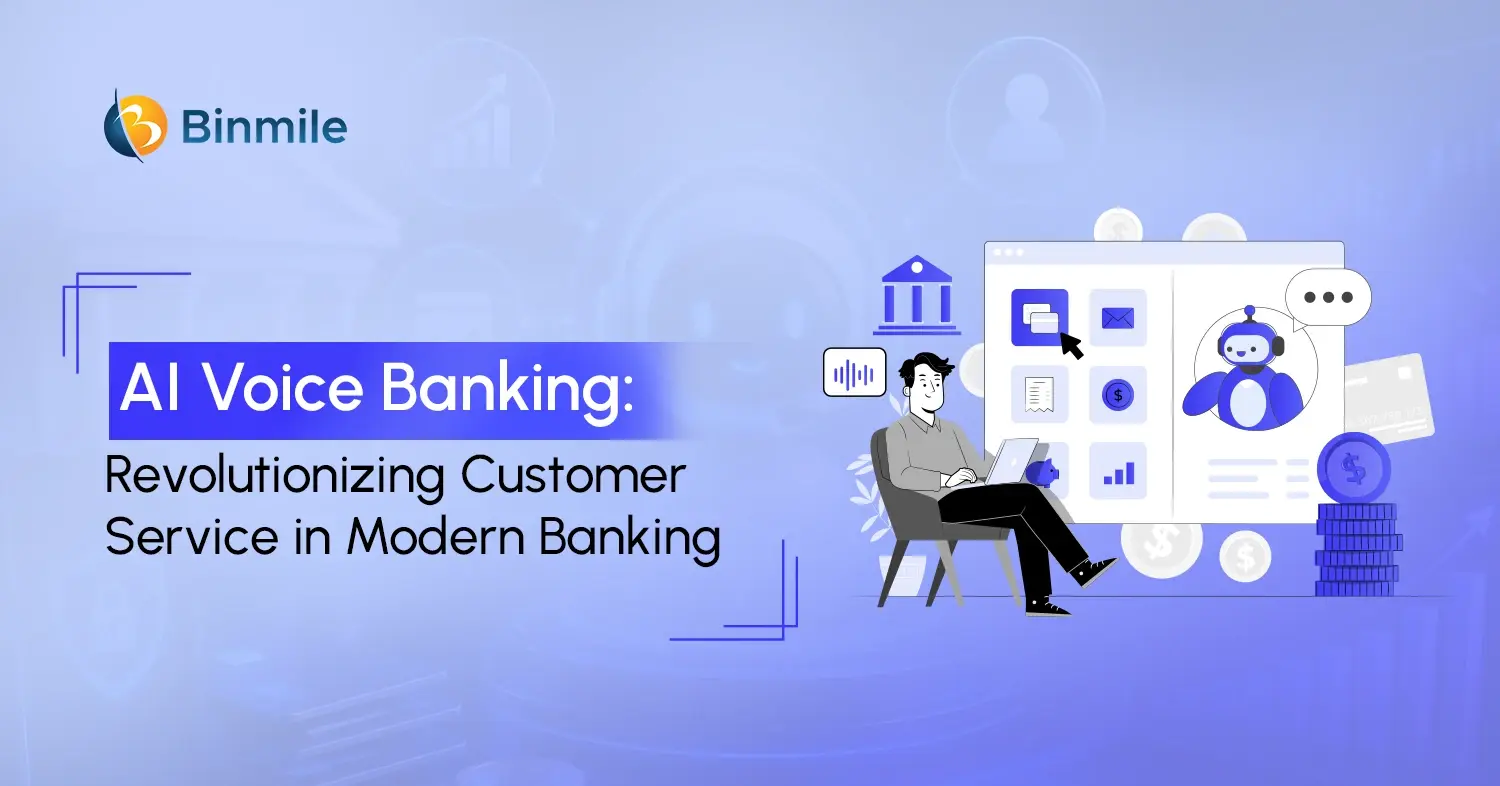 Binmile

AI Voice Banking:

Revolutionizing Customer Service in Modern Banking